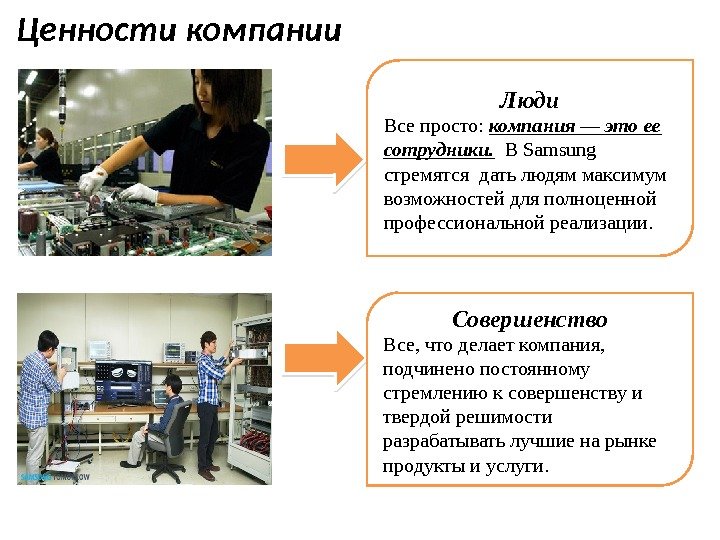 Ценности компании

Люди

Все просто: компания — это ее сотрудники. В Samsung стремятся дать людям максимум возможностей для полноценной профессиональной реализации.

Совершенство

Все, что делает компания, подчинено постоянному стремлению к совершенству и твердой решимости разрабатывать лучшие на рынке продукты и услуги.